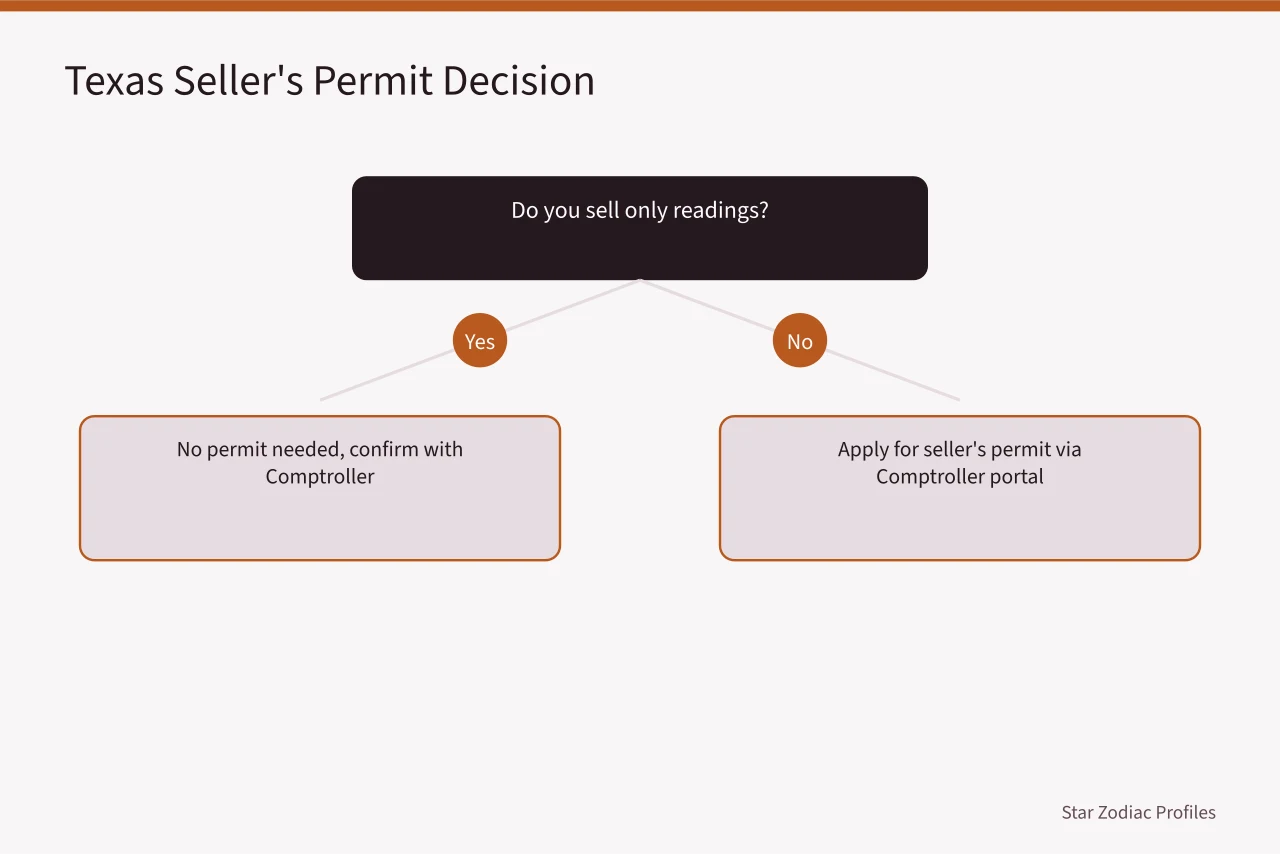 Texas Seller's Permit Decision

Do you sell only readings?

Yes

No

No permit needed, confirm with Comptroller

Apply for seller's permit via Comptroller portal

Star Zodiac Profiles